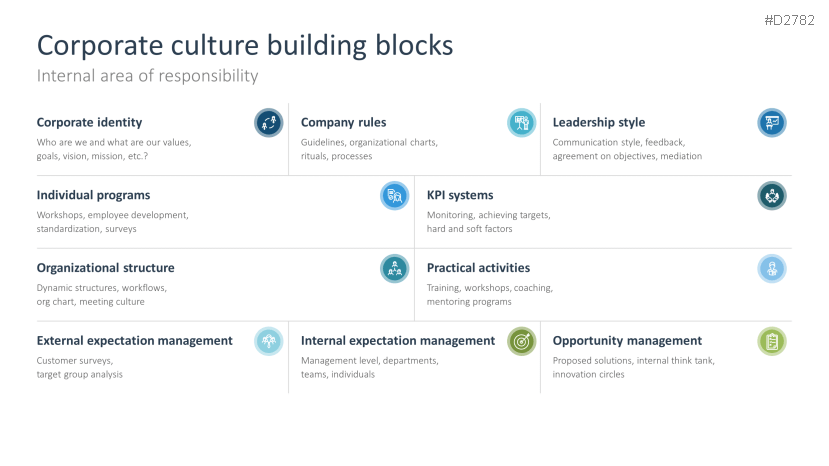 #D2782

Corporate culture building blocks

Internal area of responsibility

Corporate identity
Who are we and what are our values, goals, vision, mission, etc.?

Company rules
Guidelines, organizational charts, rituals, processes

Leadership style
Communication style, feedback, agreement on objectives, mediation

Individual programs
Workshops, employee development, standardization, surveys

KPI systems
Monitoring, achieving targets, hard and soft factors

Organizational structure
Dynamic structures, workflows, org chart, meeting culture

Practical activities
Training, workshops, coaching, mentoring programs

External expectation management
Customer surveys, target group analysis

Internal expectation management
Management level, departments, teams, individuals

Opportunity management
Proposed solutions, internal think tank, innovation circles